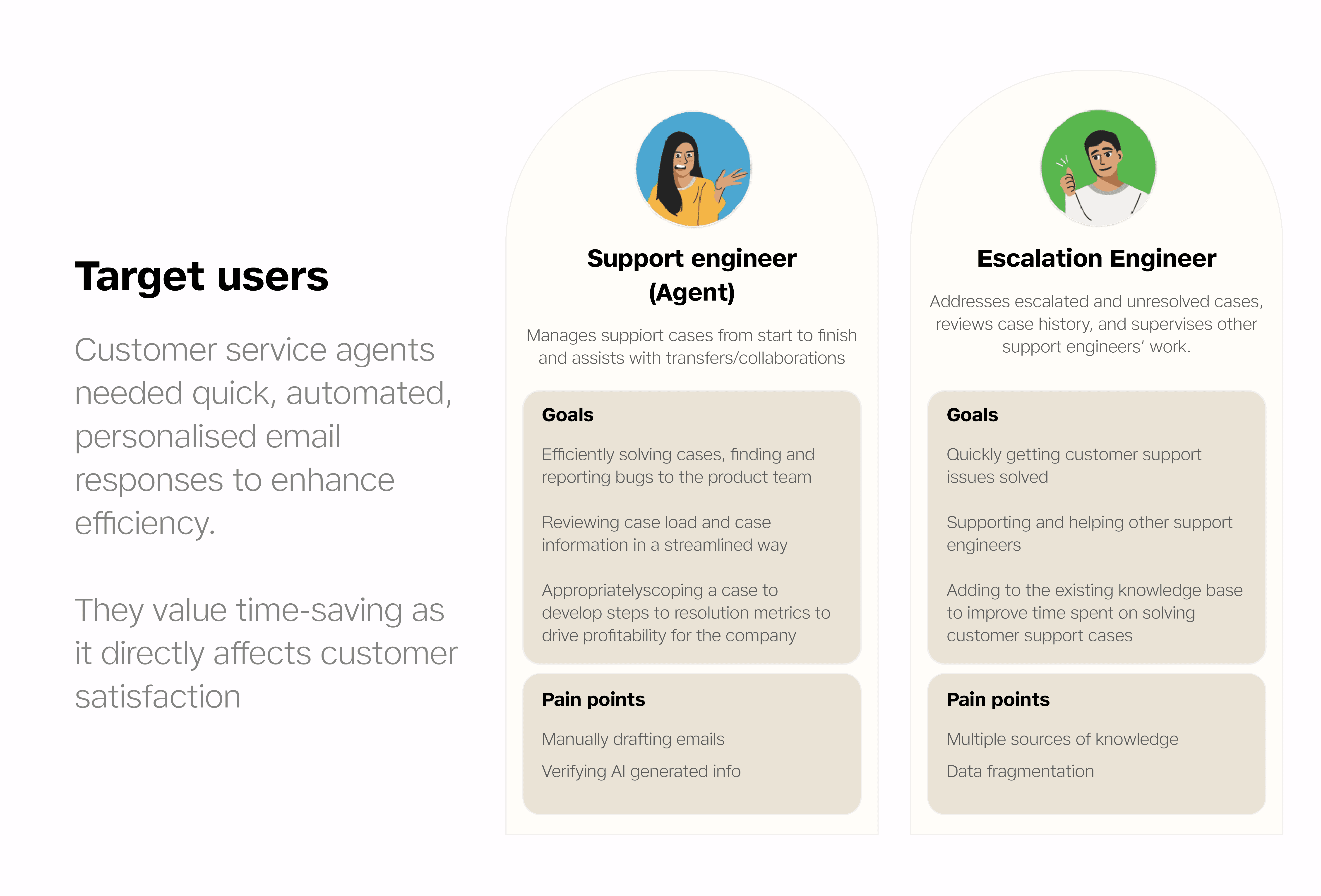 Target users

Customer service agents needed quick, automated, personalised email responses to enhance efficiency.

They value time-saving as it directly affects customer satisfaction

Support engineer (Agent)

Manages suppiort cases from start to finish and assists with transfers/collaborations

Goals

Efficiently solving cases, finding and reporting bugs to the product team

Reviewing case load and case information in a streamlined way

Appropriatelyscoping a case to develop steps to resolution metrics to drive profitability for the company

Pain points

Manually drafting emails

Verifying AI generated info

Escalation Engineer

Addresses escalated and unresolved cases, reviews case history, and supervises other support engineers' work.

Goals

Quickly getting customer support issues solved

Supporting and helping other support engineers

Adding to the existing knowledge base to improve time spent on solving customer support cases

Pain points

Multiple sources of knowledge

Data fragmentation